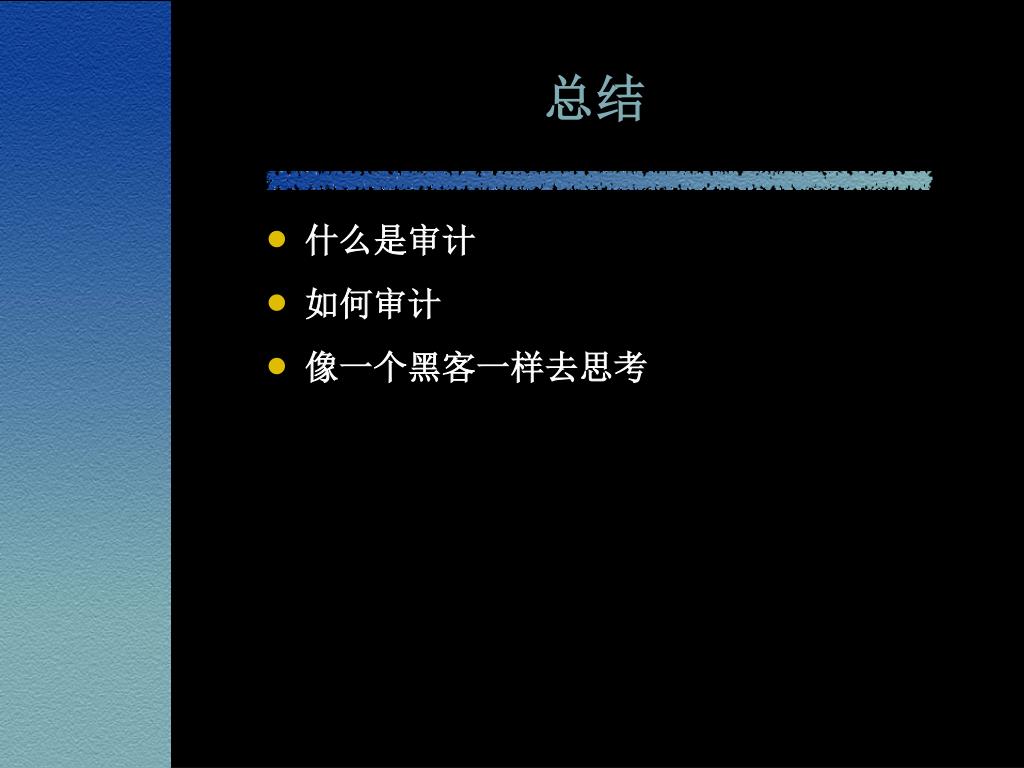 总结

- 什么是审计
- 如何审计
- 像一个黑客一样去思考